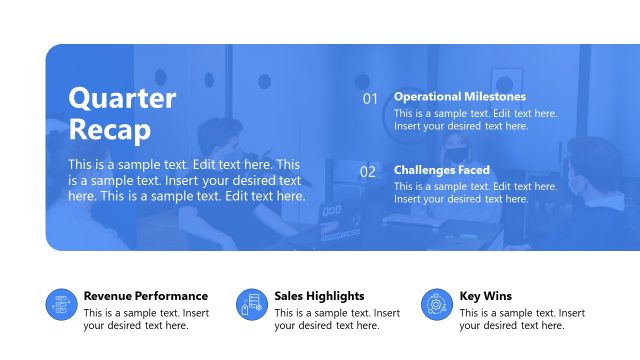 Quarter Recap

This is a sample text. Edit text here. This is a sample text. Insert your desired text here. This is a sample text. Edit text here.

01 Operational Milestones
This is a sample text. Edit text here. Insert your desired text here.

02 Challenges Faced
This is a sample text. Edit text here. Insert your desired text here.

Revenue Performance
This is a sample text. Insert your desired text here.

Sales Highlights
This is a sample text. Insert your desired text here.

Key Wins
This is a sample text. Insert your desired text here.